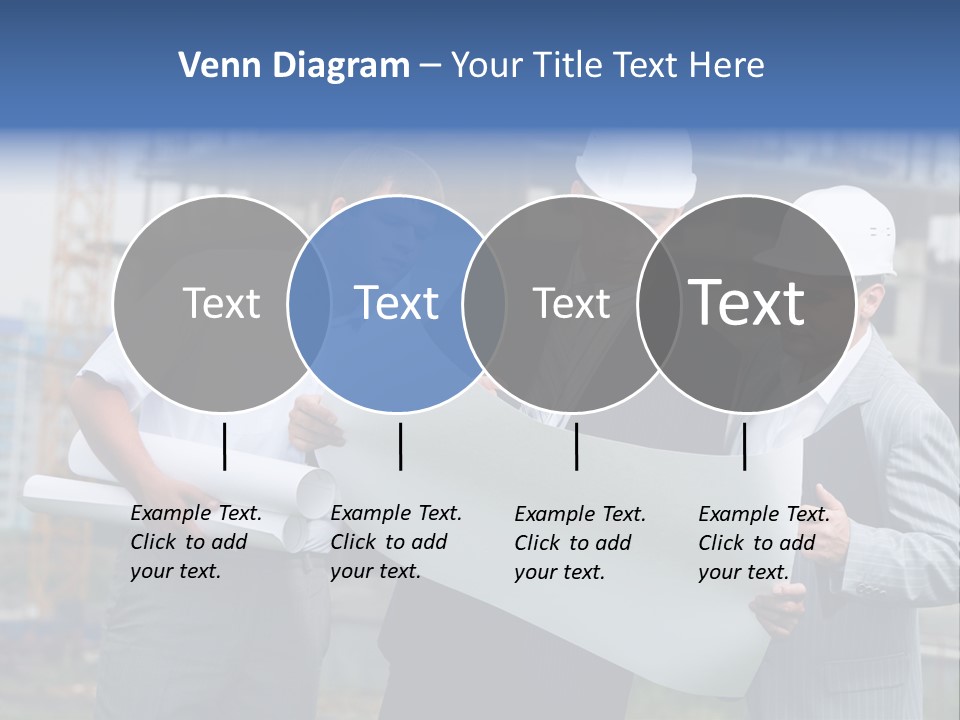 Venn Diagram – Your Title Text Here

Text

Text

Text

Text

Example Text. Click to add your text.

Example Text. Click to add your text.

Example Text. Click to add your text.

Example Text. Click to add your text.